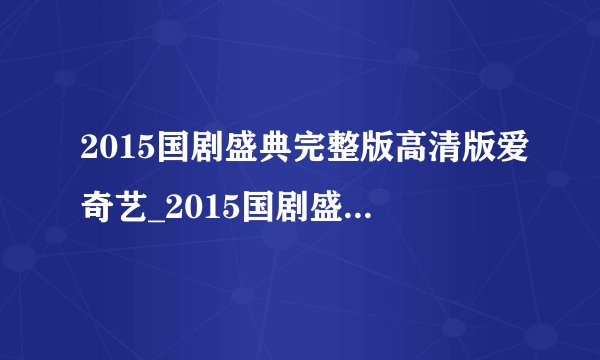 2015国剧盛典完整版高清版爱奇艺_2015国剧盛...